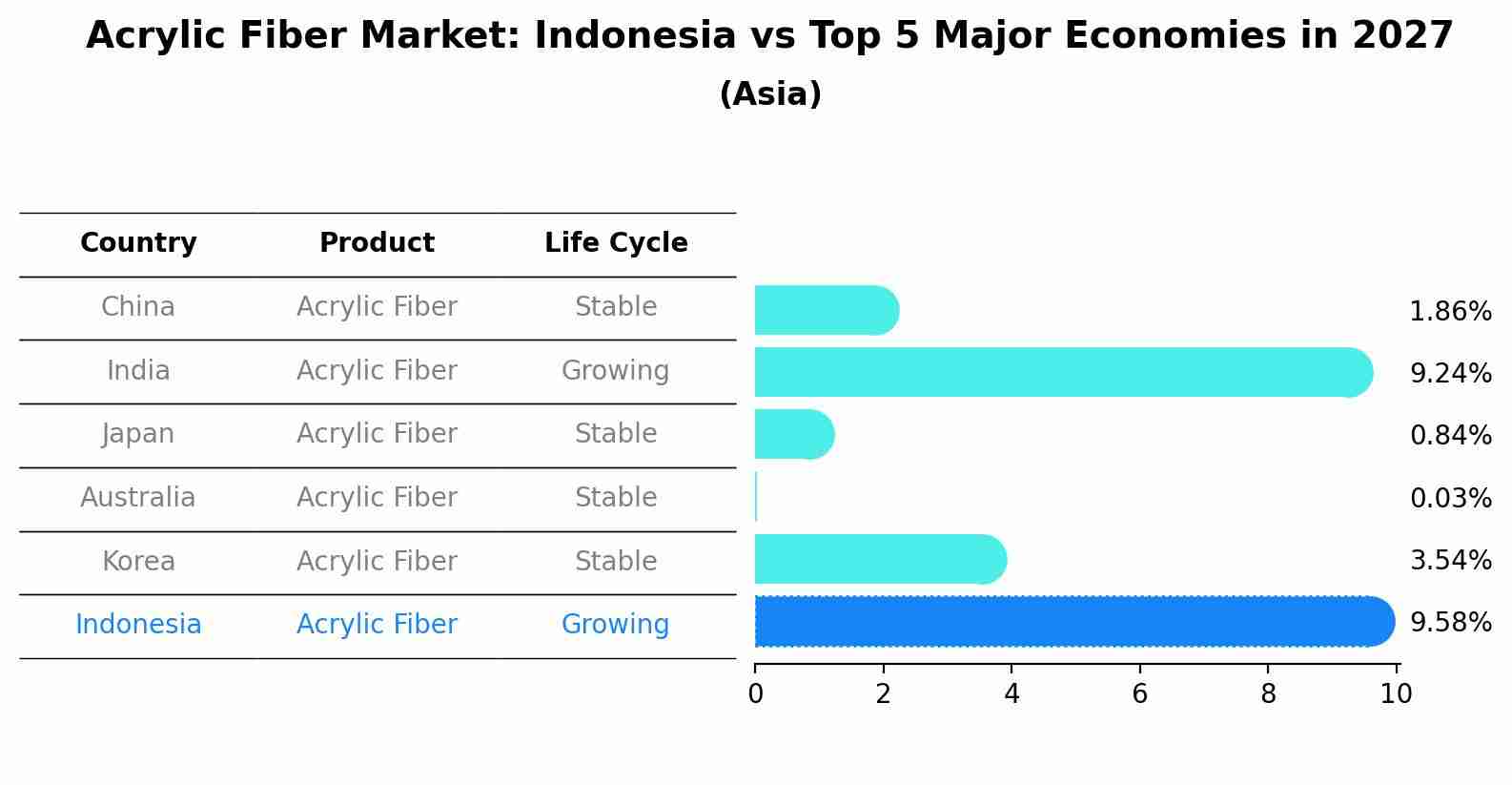 Acrylic Fiber Market: Indonesia vs Top 5 Major Economies in 2027
(Asia)

| Country | Product | Life Cycle |
|---|---|---|
| China | Acrylic Fiber | Stable |
| India | Acrylic Fiber | Growing |
| Japan | Acrylic Fiber | Stable |
| Australia | Acrylic Fiber | Stable |
| Korea | Acrylic Fiber | Stable |
| Indonesia | Acrylic Fiber | Growing |

1.86%
9.24%
0.84%
0.03%
3.54%
9.58%

0 2 4 6 8 10